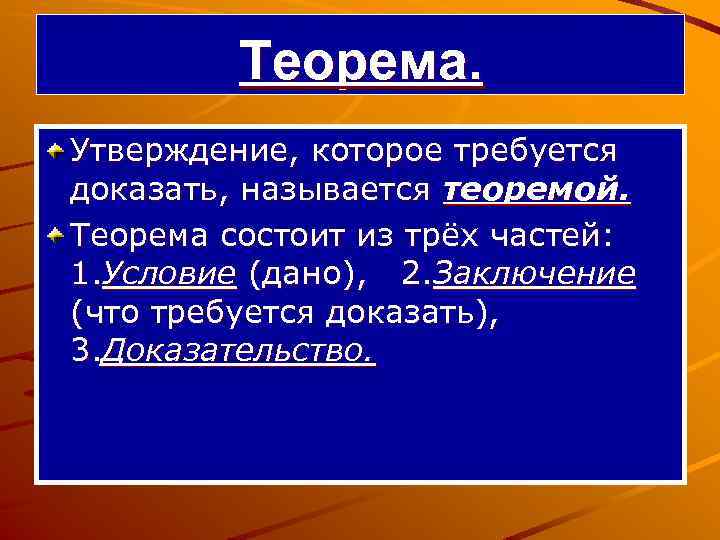 Теорема.

Утверждение, которое требуется доказать, называется теоремой.

Теорема состоит из трёх частей: 1.Условие (дано), 2.Заключение (что требуется доказать), 3.Доказательство.